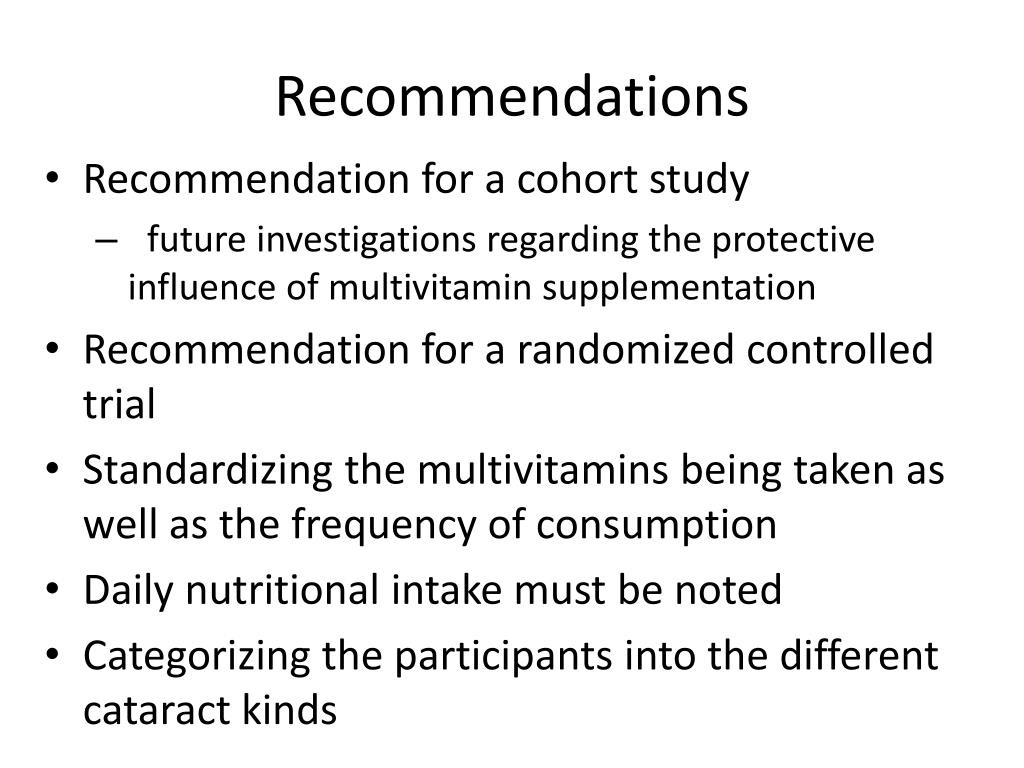 Recommendations

• Recommendation for a cohort study
– future investigations regarding the protective influence of multivitamin supplementation
• Recommendation for a randomized controlled trial
• Standardizing the multivitamins being taken as well as the frequency of consumption
• Daily nutritional intake must be noted
• Categorizing the participants into the different cataract kinds